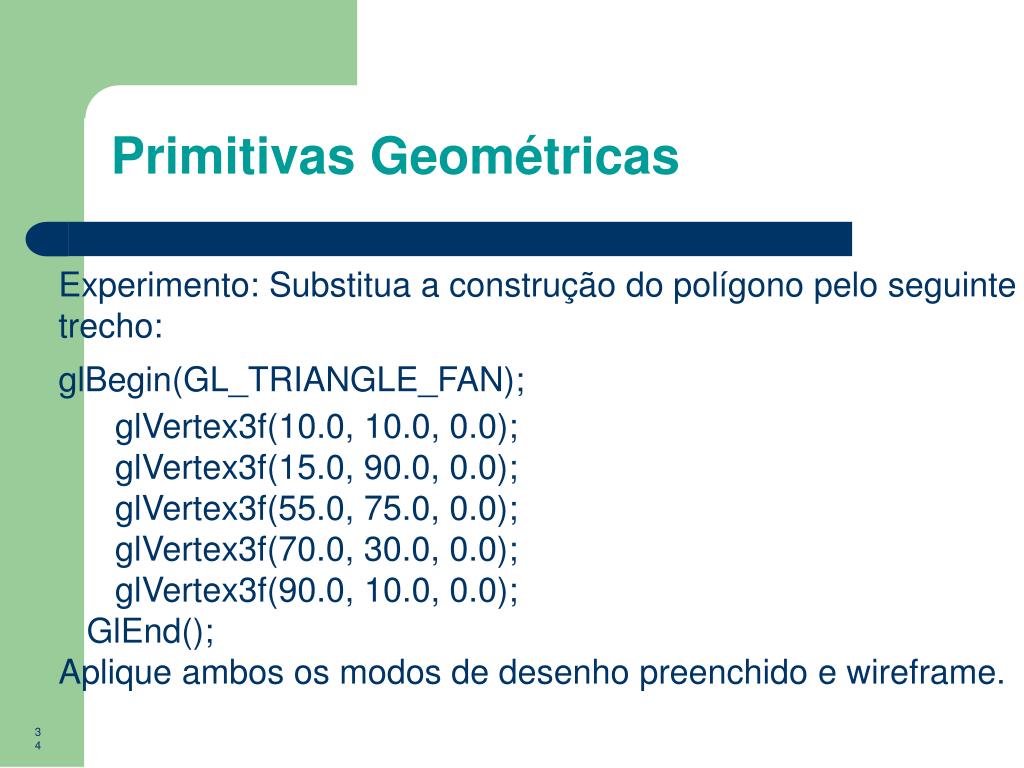 Primitivas Geométricas

Experimento: Substitua a construção do polígono pelo seguinte trecho:

glBegin(GL_TRIANGLE_FAN);
glVertex3f(10.0, 10.0, 0.0);
glVertex3f(15.0, 90.0, 0.0);
glVertex3f(55.0, 75.0, 0.0);
glVertex3f(70.0, 30.0, 0.0);
glVertex3f(90.0, 10.0, 0.0);
GlEnd();
Aplique ambos os modos de desenho preenchido e wireframe.

34